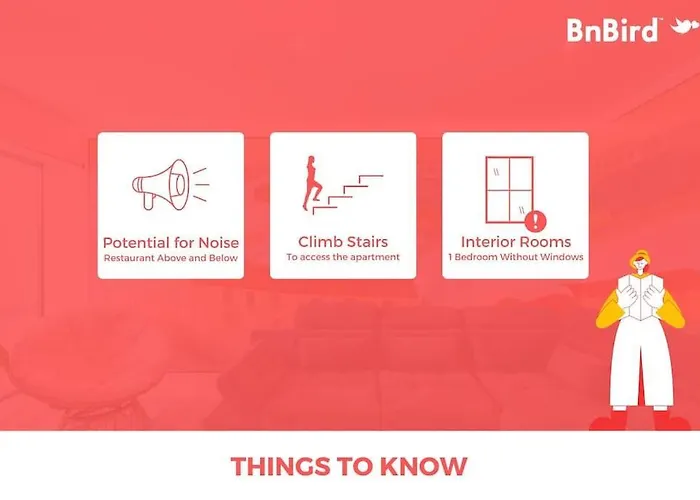 BnBird™

Potential for Noise
Restaurant Above and Below

Climb Stairs
To access the apartment

Interior Rooms
1 Bedroom Without Windows

THINGS TO KNOW